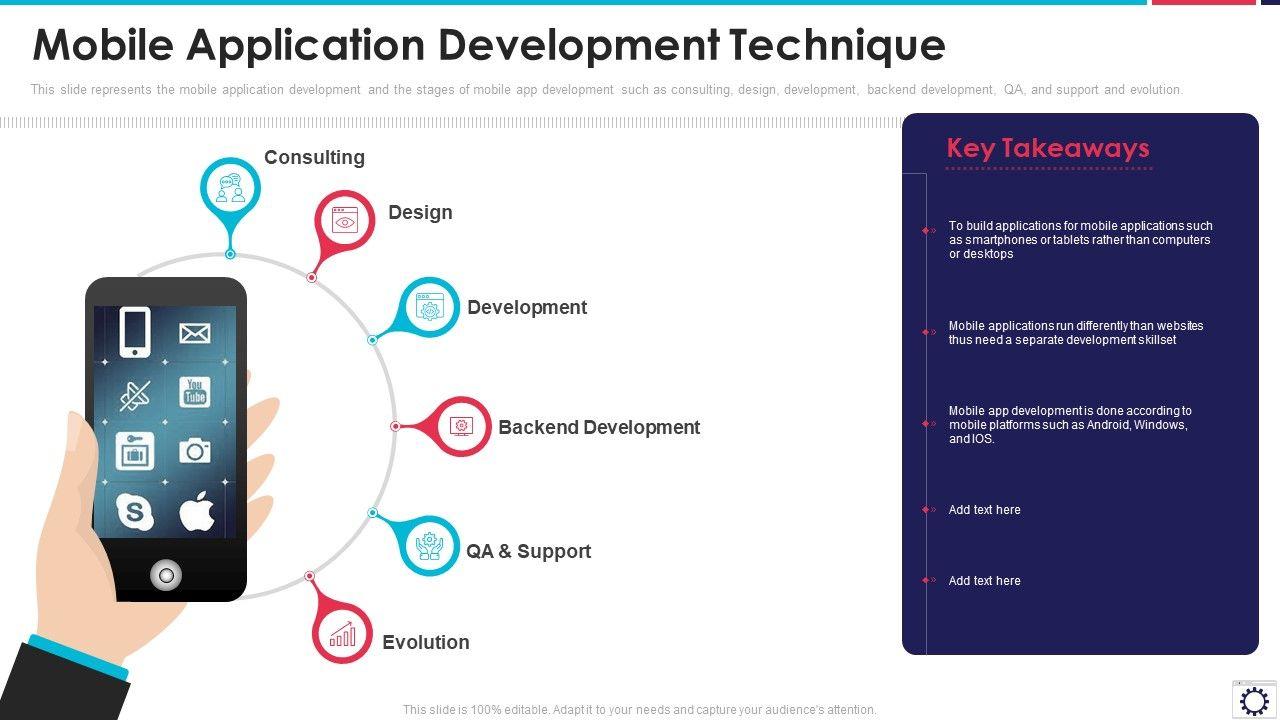 Mobile Application Development Technique

This slide represents the mobile application development and the stages of mobile app development such as consulting, design, development, backend development, QA, and support and evolution.

Consulting

Design

Development

Backend Development

QA & Support

Evolution

You Tube

Key Takeaways

To build applications for mobile applications such as smartphones or tablets rather than computers or desktops

Mobile applications run differently than websites thus need a separate development skillset

Mobile app development is done according to mobile platforms such as Android, Windows, and IOS.

Add text here

Add text here

This slide is 100% editable. Adapt it to your needs and capture your audience's attention.